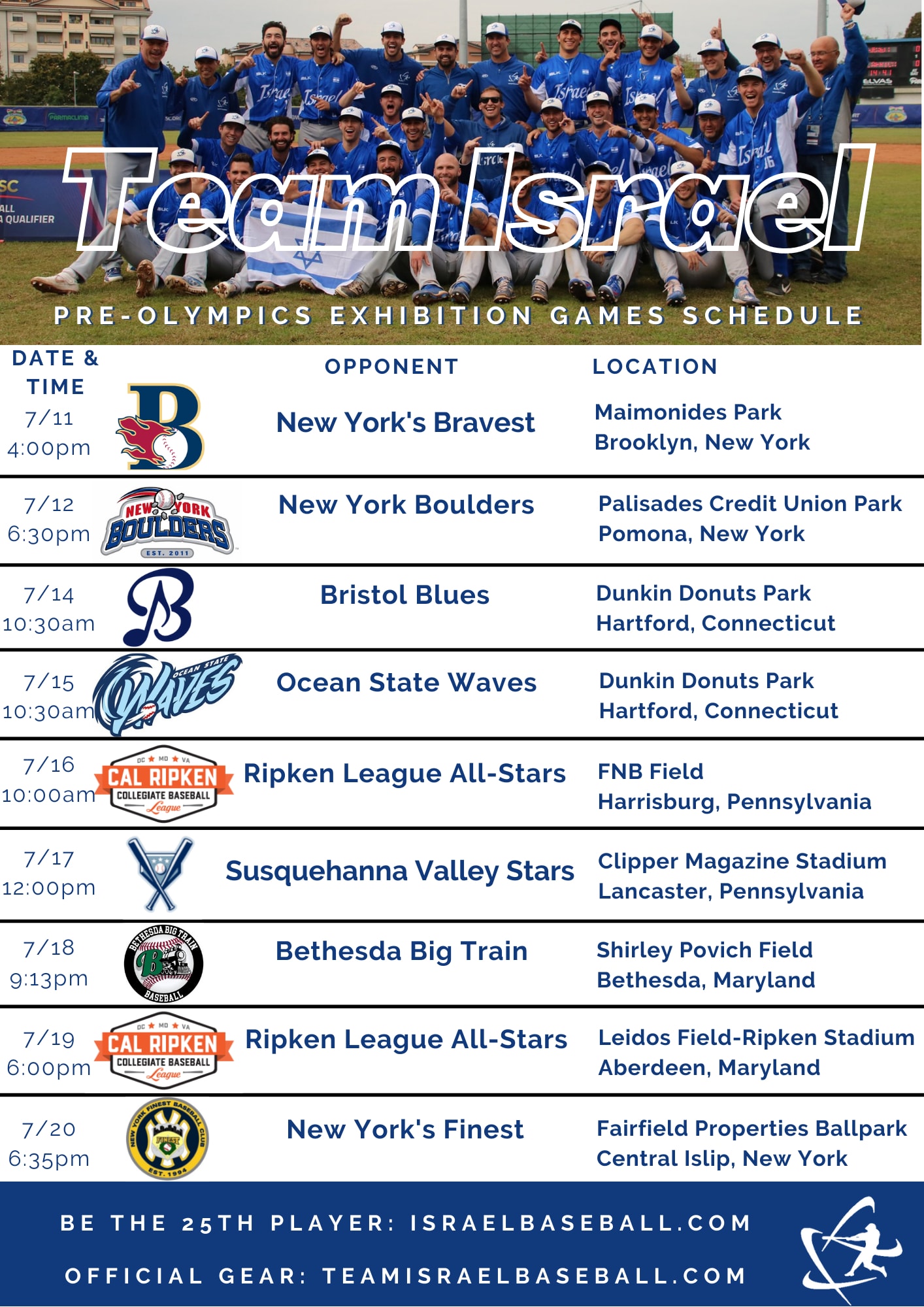 Team Israel

PRE-OLYMPICS EXHIBITION GAMES SCHEDULE

| DATE & TIME | | OPPONENT | LOCATION |
|---|---|---|---|
| 7/11 4:00pm | B | New York's Bravest | Maimonides Park Brooklyn, New York |
| 7/12 6:30pm | NEW YORK BOULDERS EST. 2011 | New York Boulders | Palisades Credit Union Park Pomona, New York |
| 7/14 10:30am | B | Bristol Blues | Dunkin Donuts Park Hartford, Connecticut |
| 7/15 10:30am | OCEAN STATE WAVES | Ocean State Waves | Dunkin Donuts Park Hartford, Connecticut |
| 7/16 10:00am | DC MD VA CAL RIPKEN COLLEGIATE BASEBALL League | Ripken League All-Stars | FNB Field Harrisburg, Pennsylvania |
| 7/17 12:00pm | | Susquehanna Valley Stars | Clipper Magazine Stadium Lancaster, Pennsylvania |
| 7/18 9:13pm | BETHESDA BIG TRAIN B BASEBALL | Bethesda Big Train | Shirley Povich Field Bethesda, Maryland |
| 7/19 6:00pm | DC MD VA CAL RIPKEN COLLEGIATE BASEBALL League | Ripken League All-Stars | Leidos Field-Ripken Stadium Aberdeen, Maryland |
| 7/20 6:35pm | NEW YORK FINEST BASEBALL CLUB FINEST EST. 1994 | New York's Finest | Fairfield Properties Ballpark Central Islip, New York |

BE THE 25TH PLAYER: ISRAELBASEBALL.COM

OFFICIAL GEAR: TEAMISRAELBASEBALL.COM